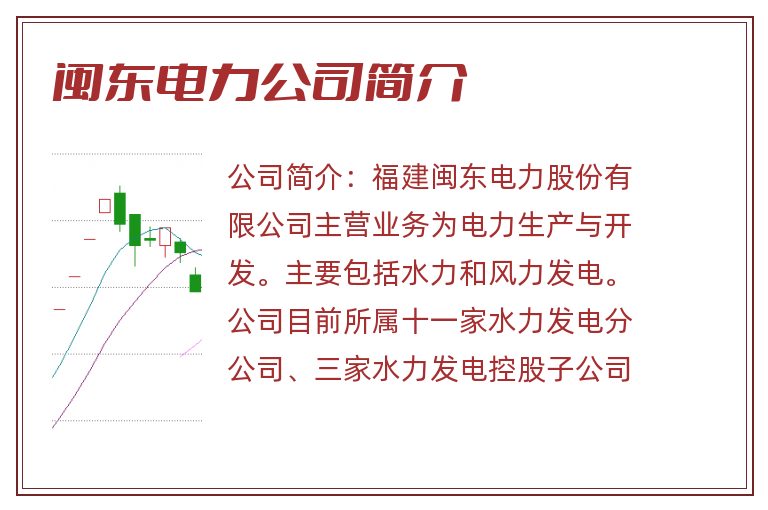 闽东电力公司简介

公司简介：福建闽东电力股份有限公司主营业务为电力生产与开发。主要包括水力和风力发电。公司目前所属十一家水力发电分公司、三家水力发电控股子公司